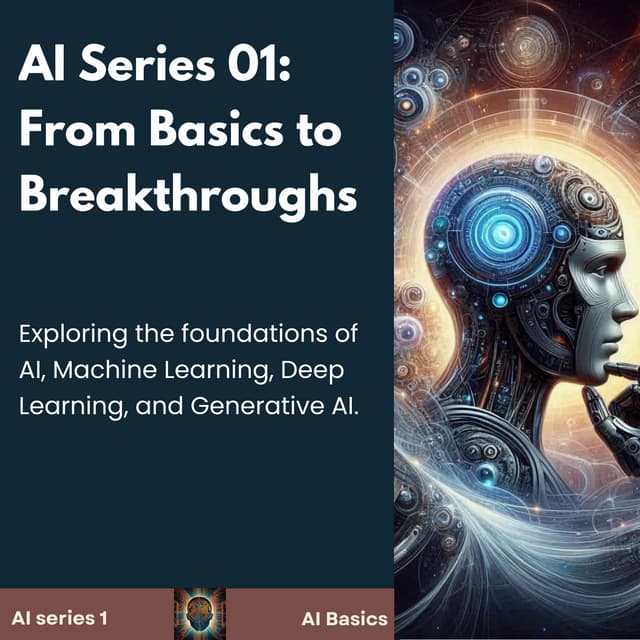 AI Series 01: From Basics to Breakthroughs

Exploring the foundations of AI, Machine Learning, Deep Learning, and Generative AI.

AI series 1

AI Basics